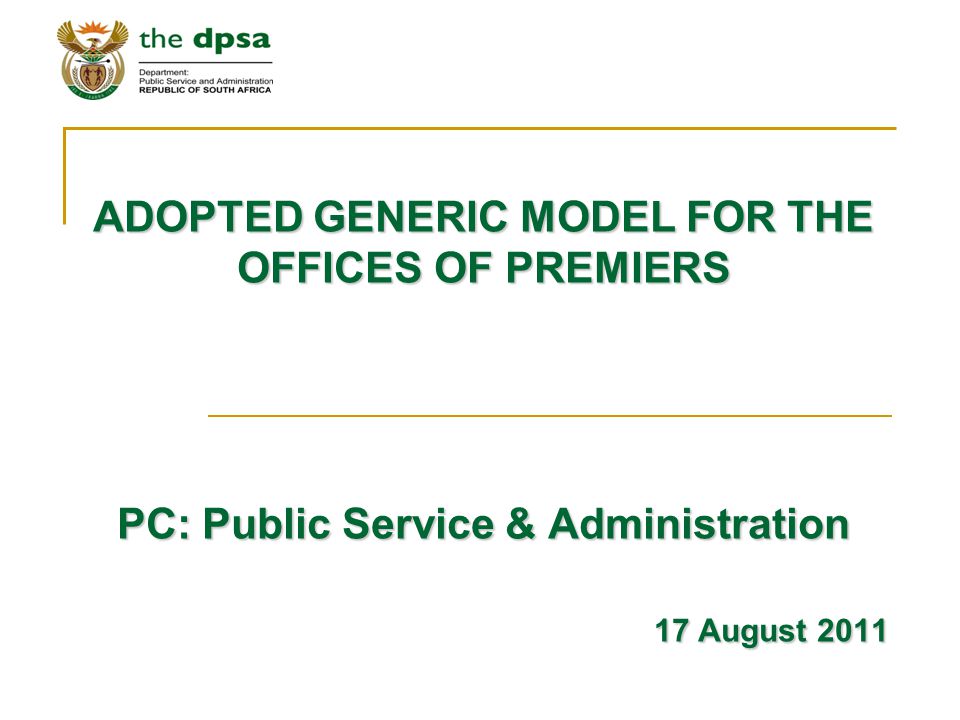 the dpsa

Department:
Public Service and Administration
REPUBLIC OF SOUTH AFRICA

ADOPTED GENERIC MODEL FOR THE OFFICES OF PREMIERS

PC: Public Service & Administration

17 August 2011